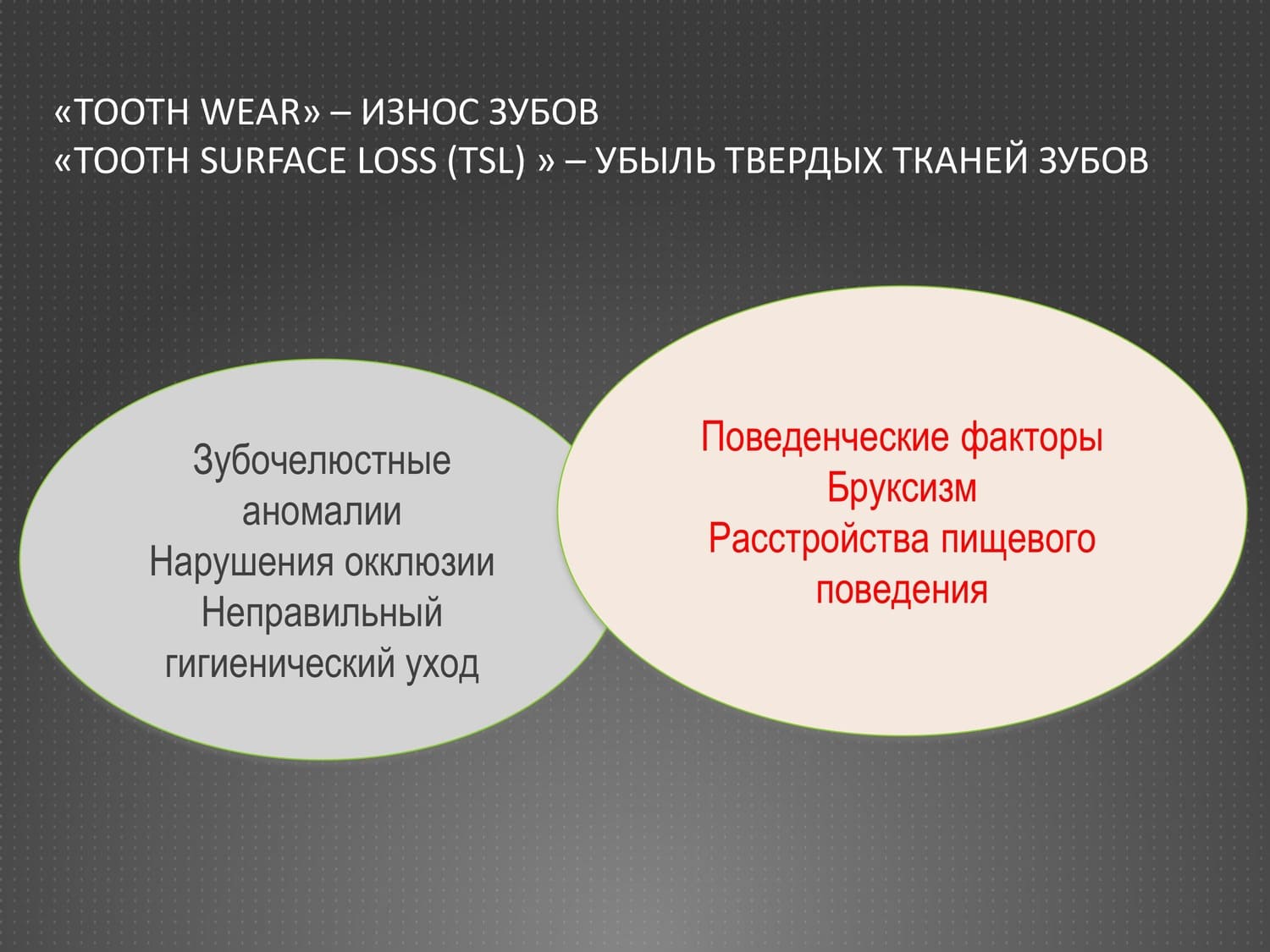 «TOOTH WEAR» – ИЗНОС ЗУБОВ
«TOOTH SURFACE LOSS (TSL) » – УБЫЛЬ ТВЕРДЫХ ТКАНЕЙ ЗУБОВ

Зубочелюстные аномалии
Нарушения окклюзии
Неправильный гигиенический уход

Поведенческие факторы
Бруксизм
Расстройства пищевого поведения